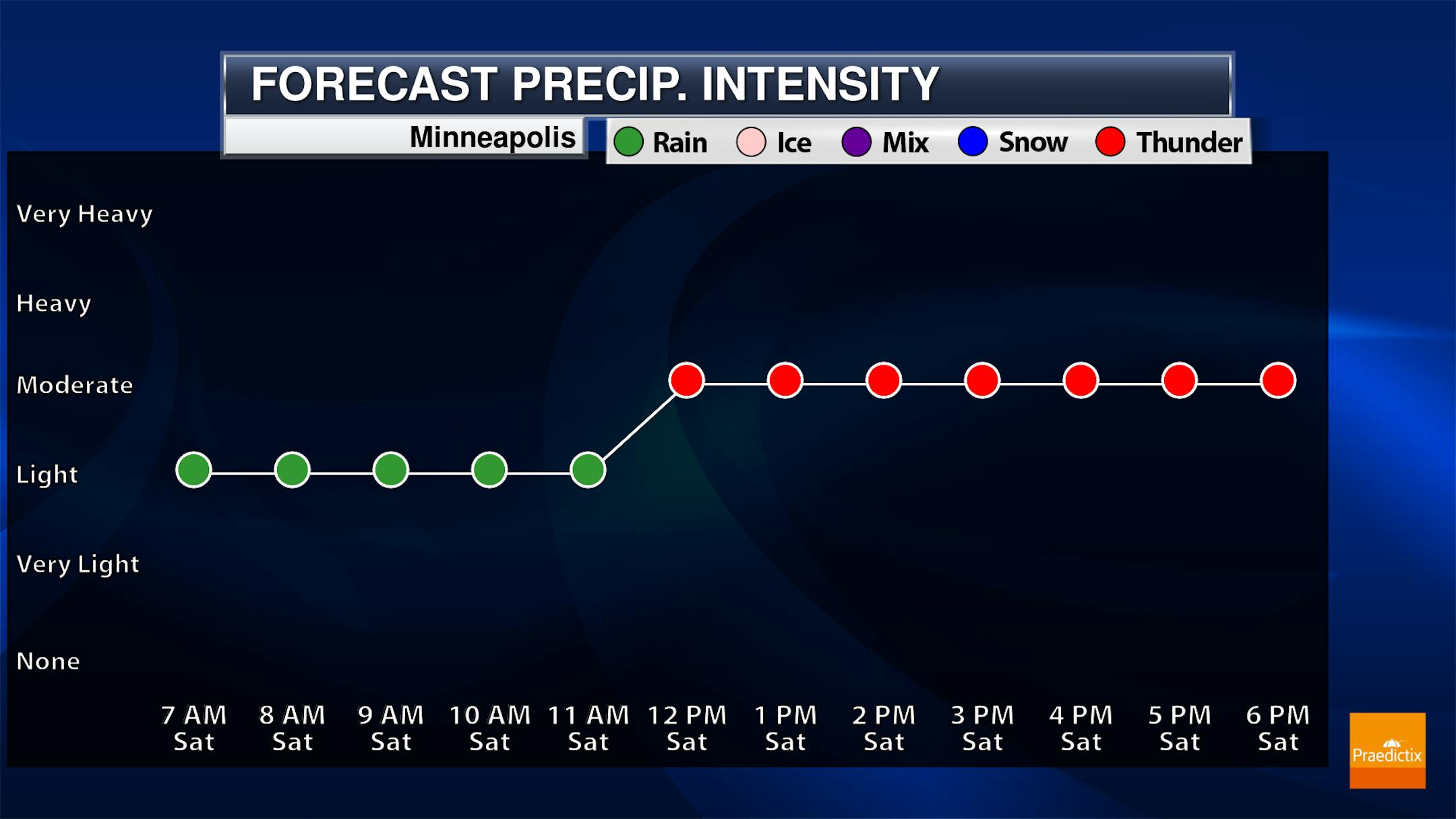 FORECAST PRECIP. INTENSITY

Minneapolis

Rain Ice Mix Snow Thunder

Very Heavy

Heavy

Moderate

Light

Very Light

None

7 AM Sat
8 AM Sat
9 AM Sat
10 AM Sat
11 AM Sat
12 PM Sat
1 PM Sat
2 PM Sat
3 PM Sat
4 PM Sat
5 PM Sat
6 PM Sat

Praedictix